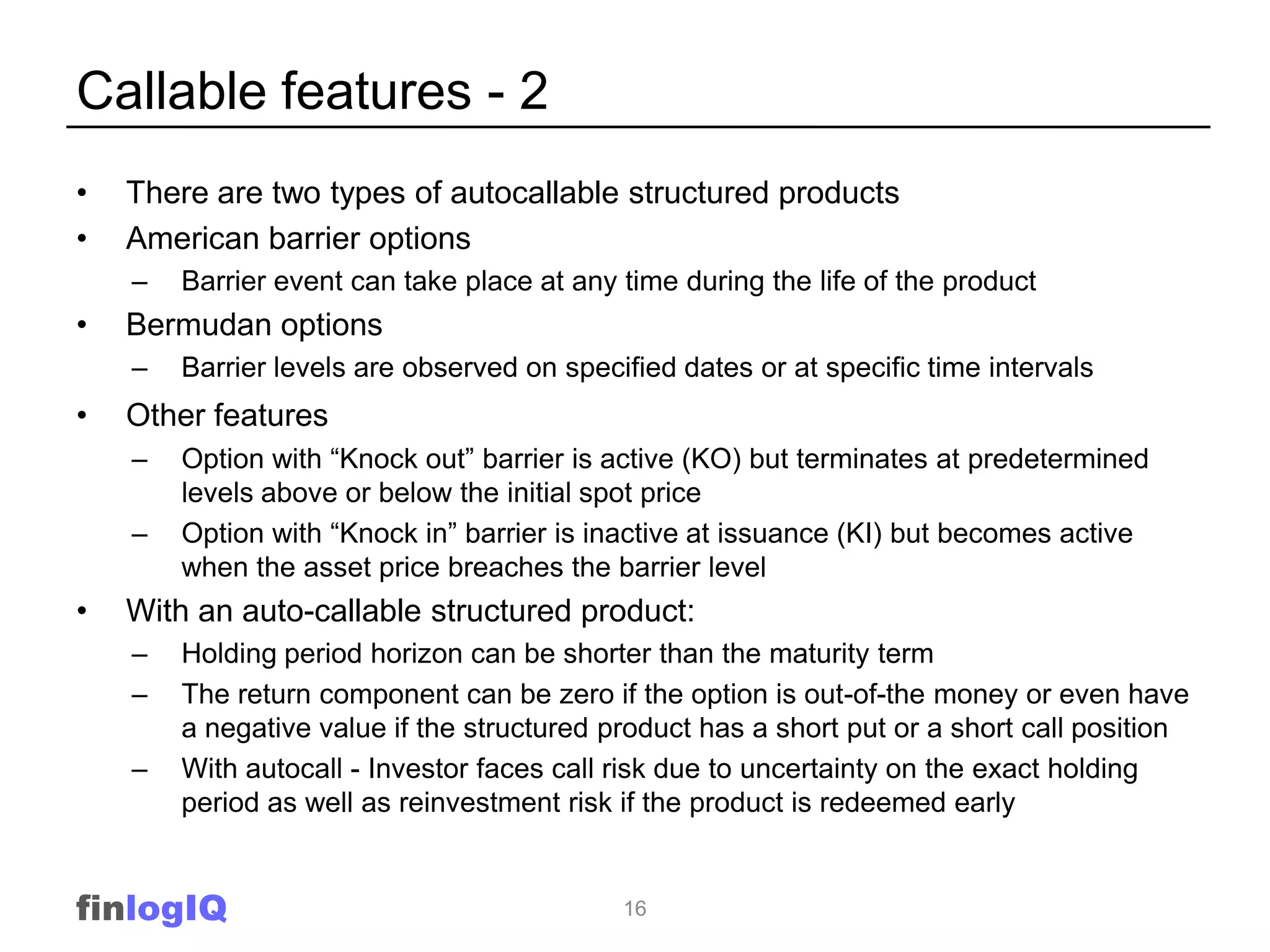 Callable features - 2

• There are two types of autocallable structured products
• American barrier options
– Barrier event can take place at any time during the life of the product
• Bermudan options
– Barrier levels are observed on specified dates or at specific time intervals
• Other features
– Option with “Knock out” barrier is active (KO) but terminates at predetermined levels above or below the initial spot price
– Option with “Knock in” barrier is inactive at issuance (KI) but becomes active when the asset price breaches the barrier level
• With an auto-callable structured product:
– Holding period horizon can be shorter than the maturity term
– The return component can be zero if the option is out-of-the money or even have a negative value if the structured product has a short put or a short call position
– With autocall - Investor faces call risk due to uncertainty on the exact holding period as well as reinvestment risk if the product is redeemed early

finlogIQ

16